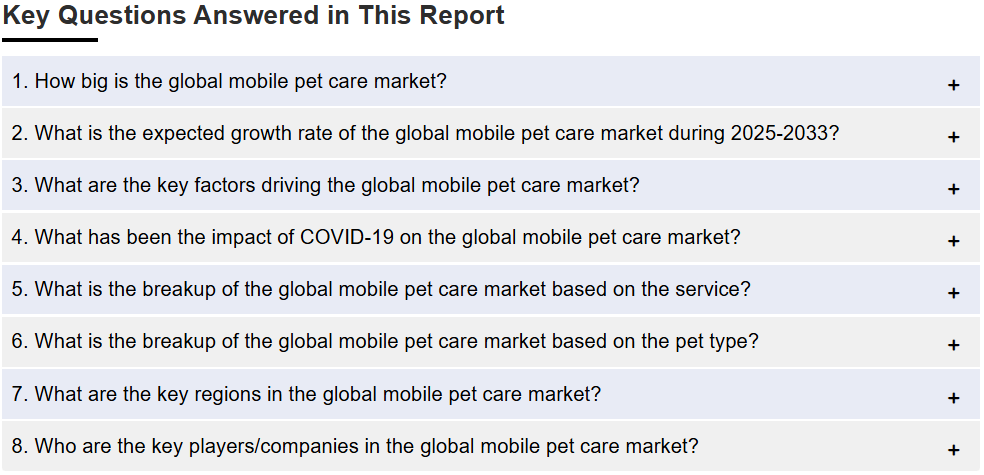 Key Questions Answered in This Report

1. How big is the global mobile pet care market? +

2. What is the expected growth rate of the global mobile pet care market during 2025-2033? +

3. What are the key factors driving the global mobile pet care market? +

4. What has been the impact of COVID-19 on the global mobile pet care market? +

5. What is the breakup of the global mobile pet care market based on the service? +

6. What is the breakup of the global mobile pet care market based on the pet type? +

7. What are the key regions in the global mobile pet care market? +

8. Who are the key players/companies in the global mobile pet care market? +